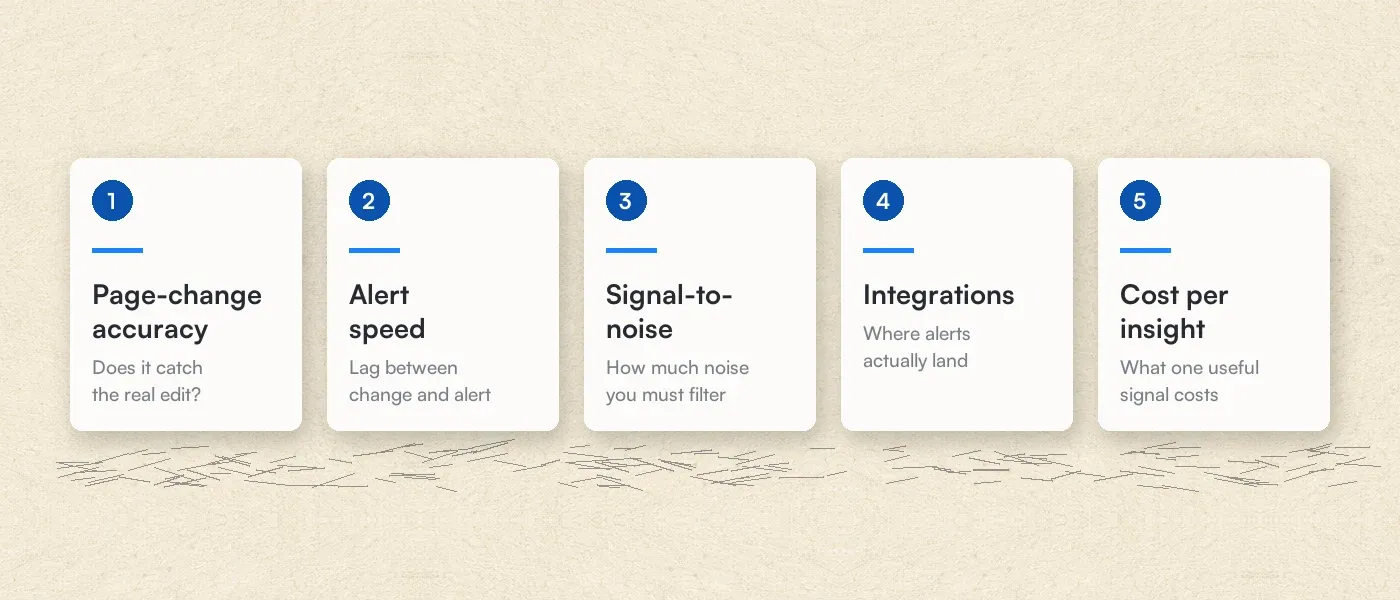 1

Page-change accuracy

Does it catch the real edit?

2

Alert speed

Lag between change and alert

3

Signal-to-noise

How much noise you must filter

4

Integrations

Where alerts actually land

5

Cost per insight

What one useful signal costs